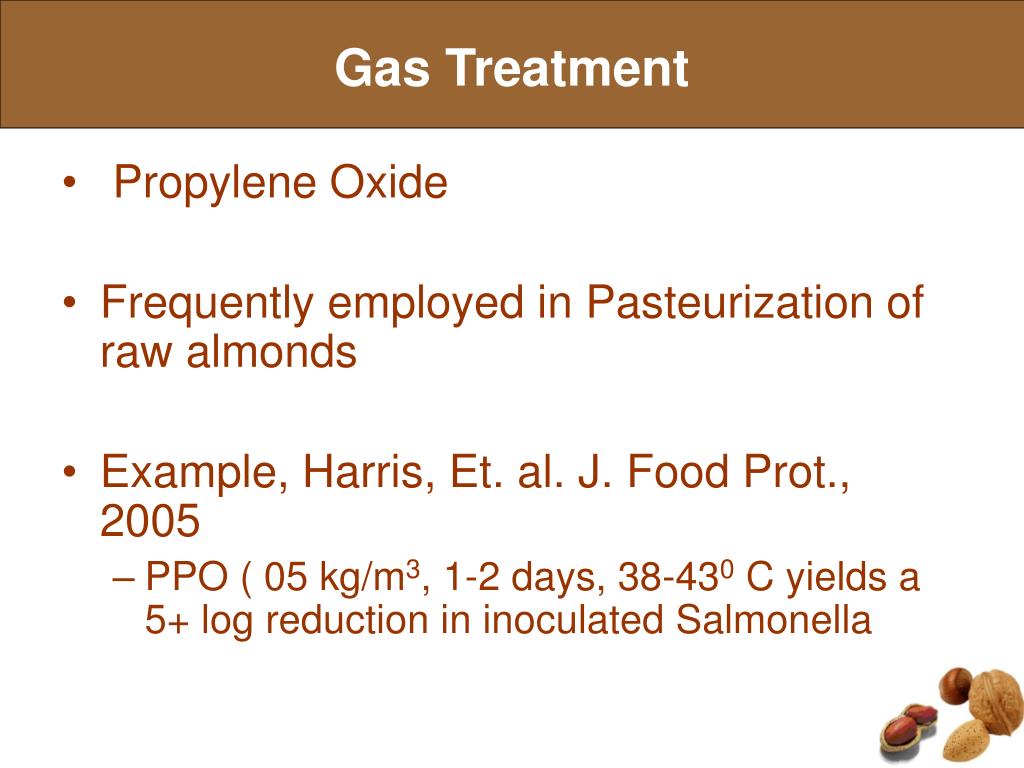 Gas Treatment

• Propylene Oxide

• Frequently employed in Pasteurization of raw almonds

• Example, Harris, Et. al. J. Food Prot., 2005

– PPO ( 05 kg/m$^3$, 1-2 days, 38-43$^0$ C yields a 5+ log reduction in inoculated Salmonella